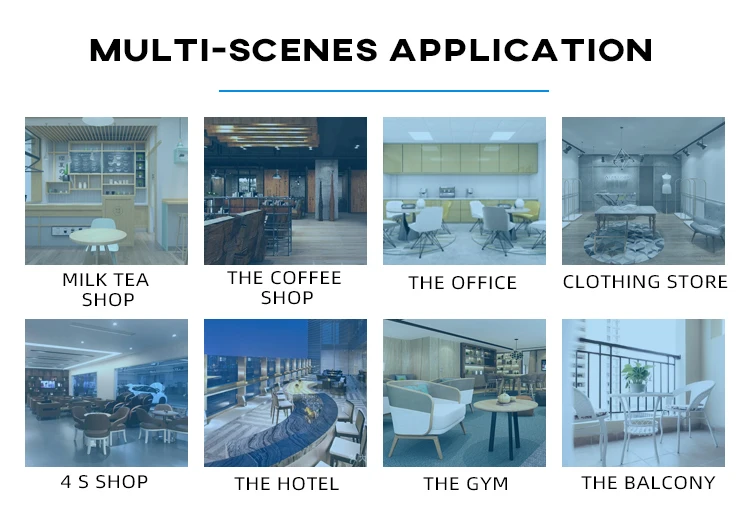 MULTI-SCENES APPLICATION

MILK TEA SHOP

THE COFFEE SHOP

THE OFFICE

CLOTHING STORE

4 S SHOP

THE HOTEL

THE GYM

THE BALCONY